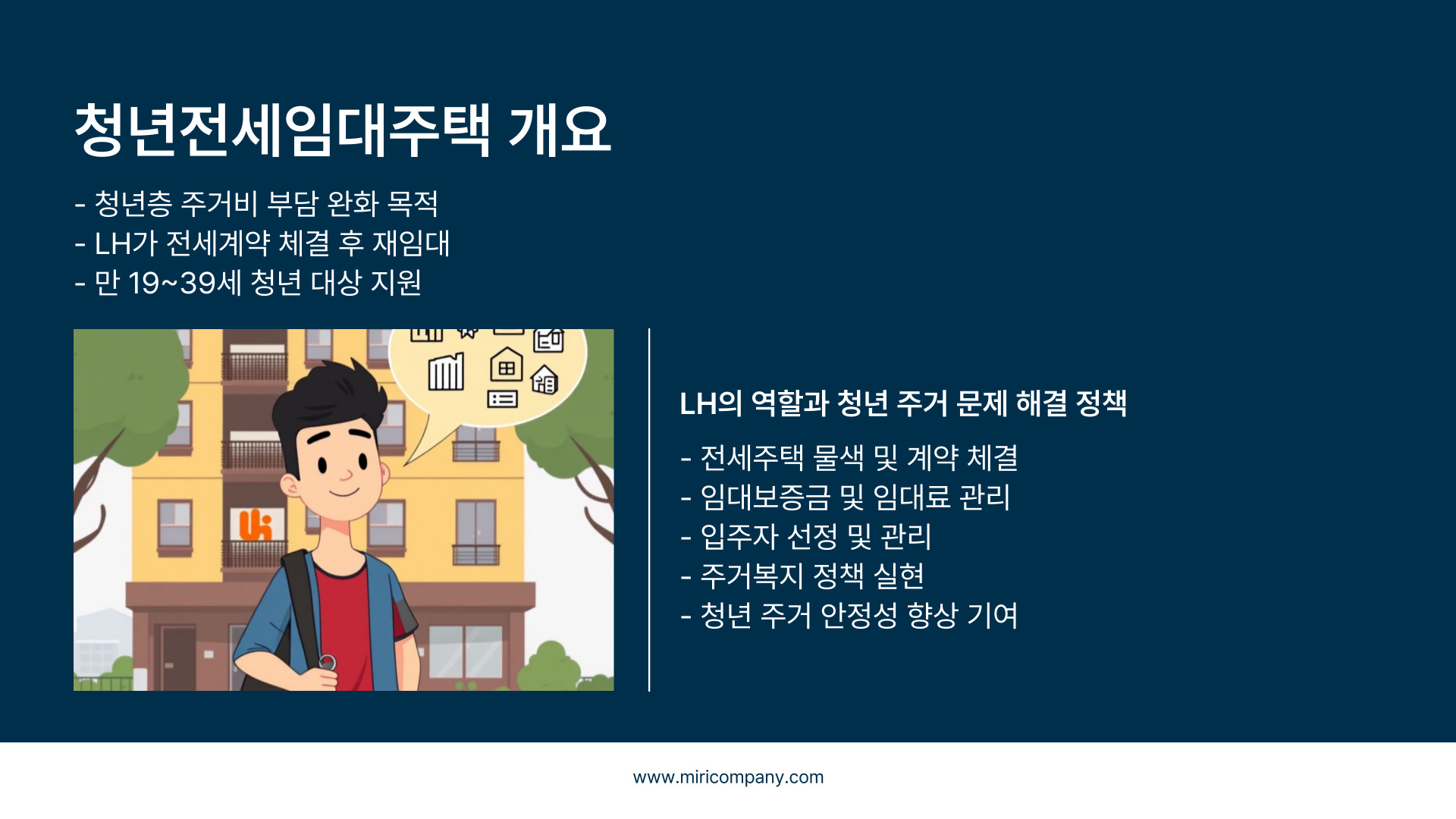 청년전세임대주택 개요

- 청년층 주거비 부담 완화 목적
- LH가 전세계약 체결 후 재임대
- 만 19~39세 청년 대상 지원

LH의 역할과 청년 주거 문제 해결 정책

- 전세주택 물색 및 계약 체결
- 임대보증금 및 임대료 관리
- 입주자 선정 및 관리
- 주거복지 정책 실현
- 청년 주거 안정성 향상 기여

www.miricompany.com